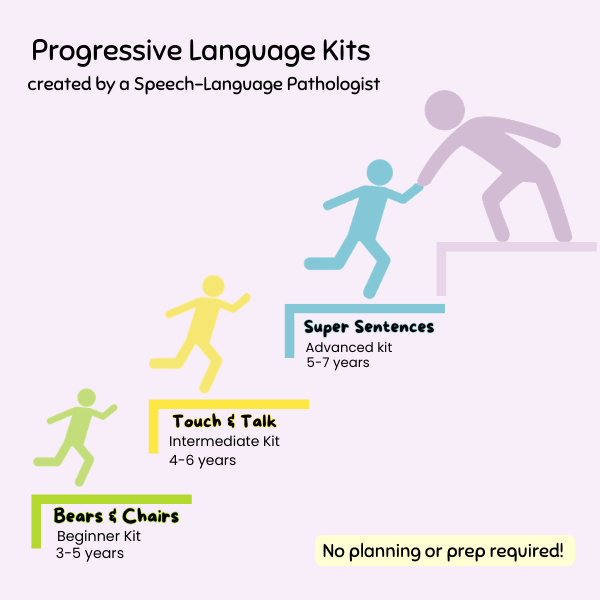 Progressive Language Kits
created by a Speech-Language Pathologist

Super Sentences
Advanced kit
5-7 years

Touch & Talk
Intermediate Kit
4-6 years

Bears & Chairs
Beginner Kit
3-5 years

No planning or prep required!